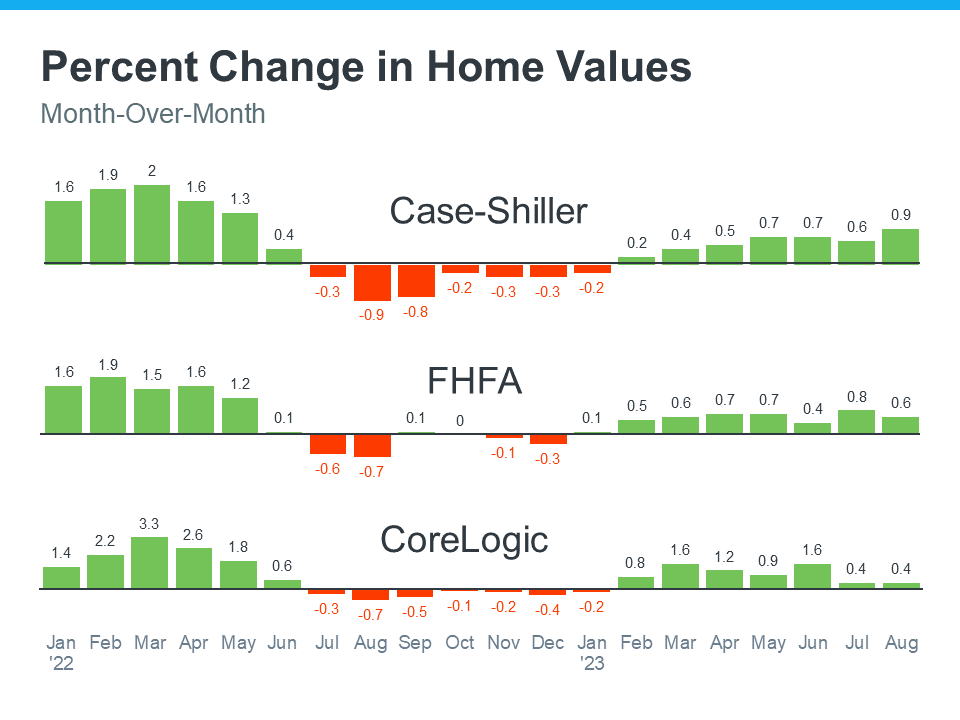 Percent Change in Home Values

Month-Over-Month

Case-Shiller

1.6 1.9 2 1.6 1.3 0.4 -0.3 -0.9 -0.8 -0.2 -0.3 -0.3 -0.2 0.2 0.4 0.5 0.7 0.7 0.6 0.9

FHFA

1.6 1.9 1.5 1.6 1.2 0.1 -0.6 -0.7 0.1 0 -0.1 -0.3 0.1 0.5 0.6 0.7 0.7 0.4 0.8 0.6

CoreLogic

1.4 2.2 3.3 2.6 1.8 0.6 -0.3 -0.7 -0.5 -0.1 -0.2 -0.4 -0.2 0.8 1.6 1.2 0.9 1.6 0.4 0.4

Jan '22 Feb Mar Apr May Jun Jul Aug Sep Oct Nov Dec Jan '23 Feb Mar Apr May Jun Jul Aug